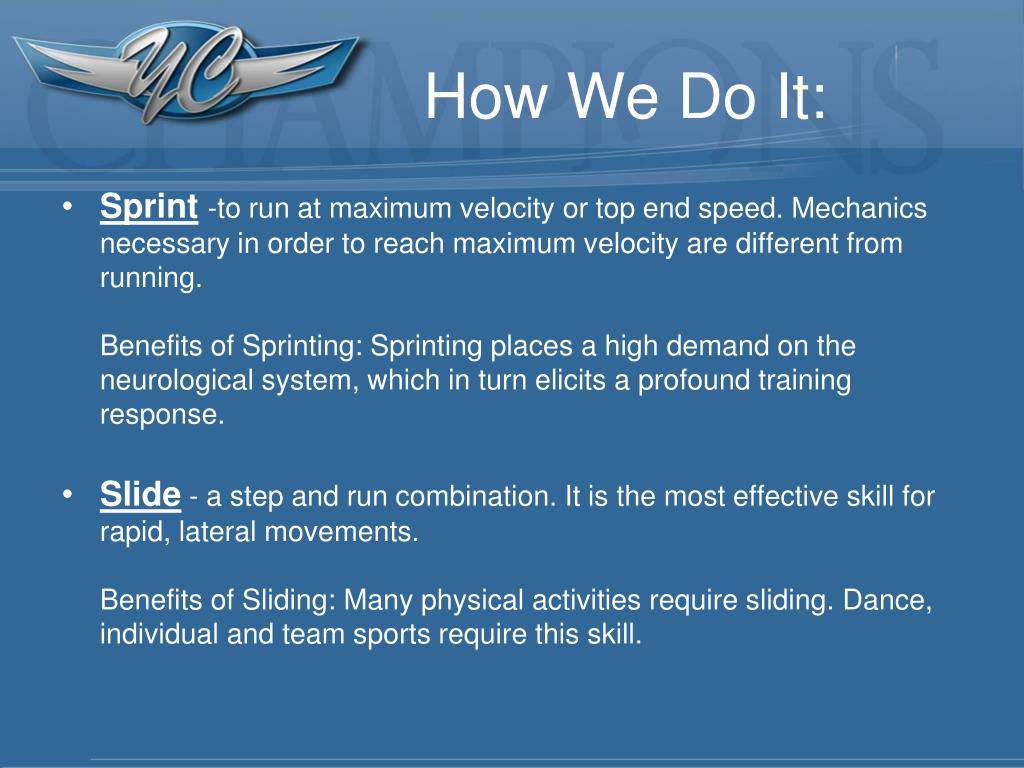 YC

CHAMPIONS

How We Do It:

• Sprint -to run at maximum velocity or top end speed. Mechanics necessary in order to reach maximum velocity are different from running.

Benefits of Sprinting: Sprinting places a high demand on the neurological system, which in turn elicits a profound training response.

• Slide - a step and run combination. It is the most effective skill for rapid, lateral movements.

Benefits of Sliding: Many physical activities require sliding. Dance, individual and team sports require this skill.